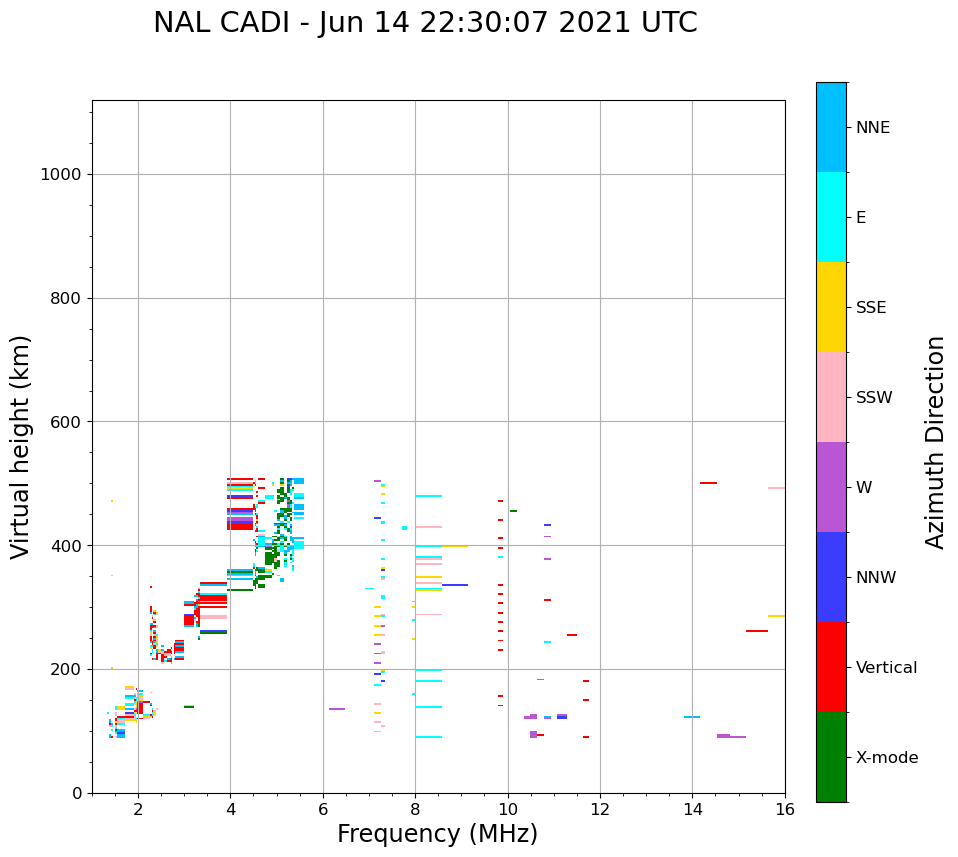 NAL CADI - Jun 14 22:30:07 2021 UTC

Virtual height (km)

1000
800
600
400
200
0

2
4
6
8
10
12
14
16

Frequency (MHz)

NNE
E
SSE
SSW
W
NNW
Vertical
X-mode

Azimuth Direction